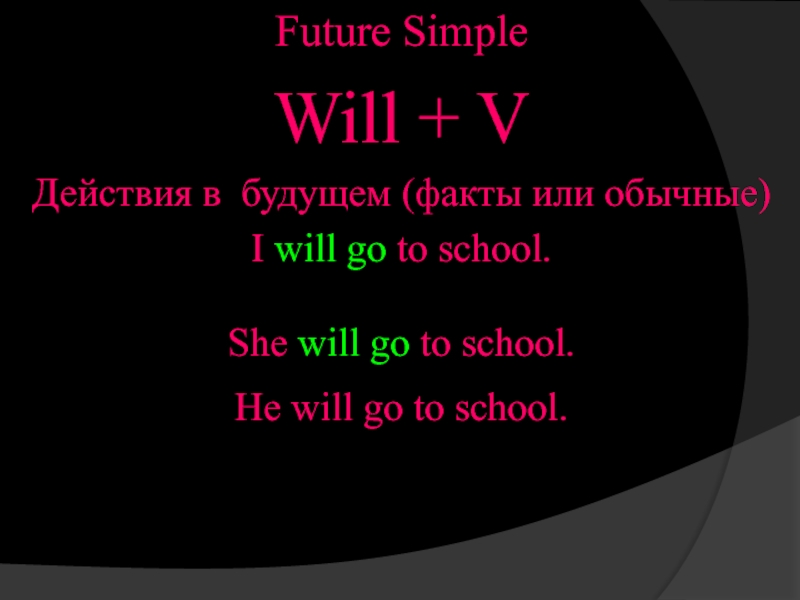 Future Simple

Will + V

Действия в будущем (факты или обычные)

I will go to school.

She will go to school.

He will go to school.